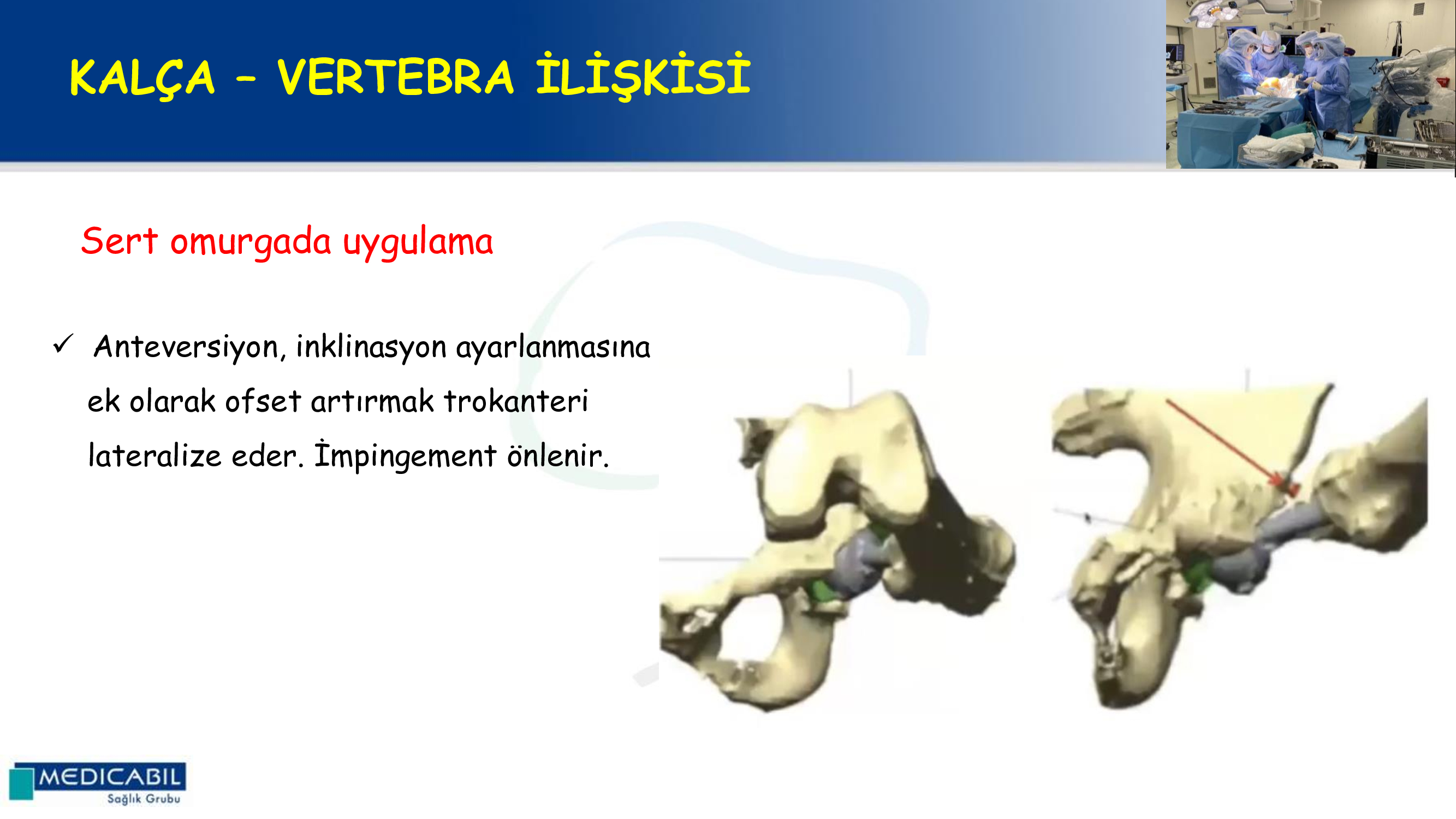 KALÇA – VERTEBRA İLİŞKİSİ

Sert omurgada uygulama

✓ Anteversiyon, inklinasyon ayarlanmasına ek olarak ofset artırmak trokanteri lateralize eder. İmpingement önlenir.

MEDICABIL
Sağlık Grubu